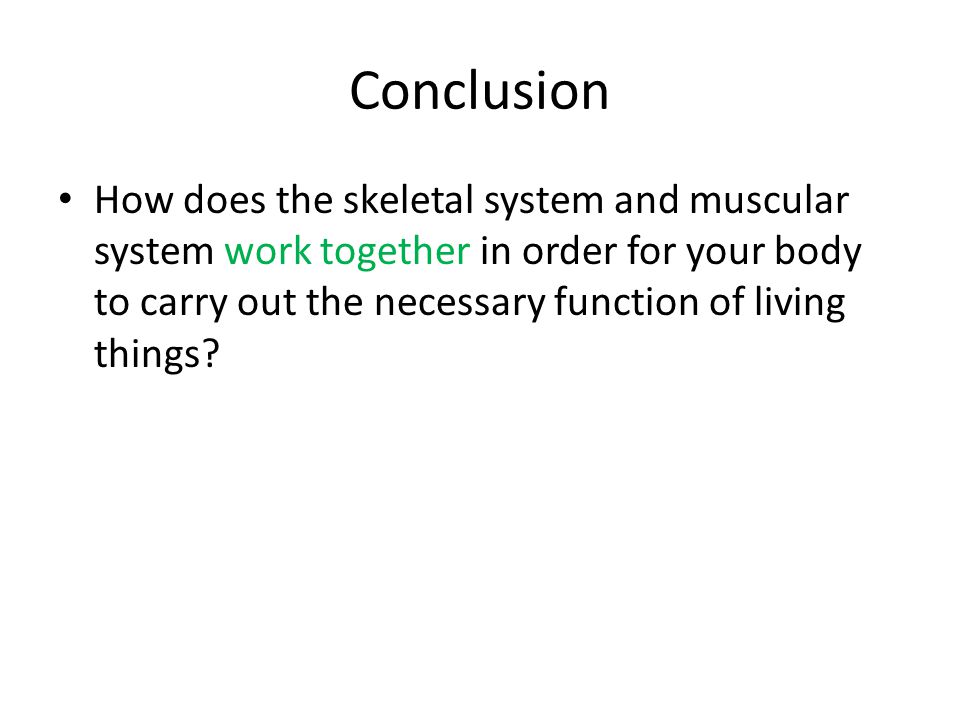 Conclusion

• How does the skeletal system and muscular system work together in order for your body to carry out the necessary function of living things?